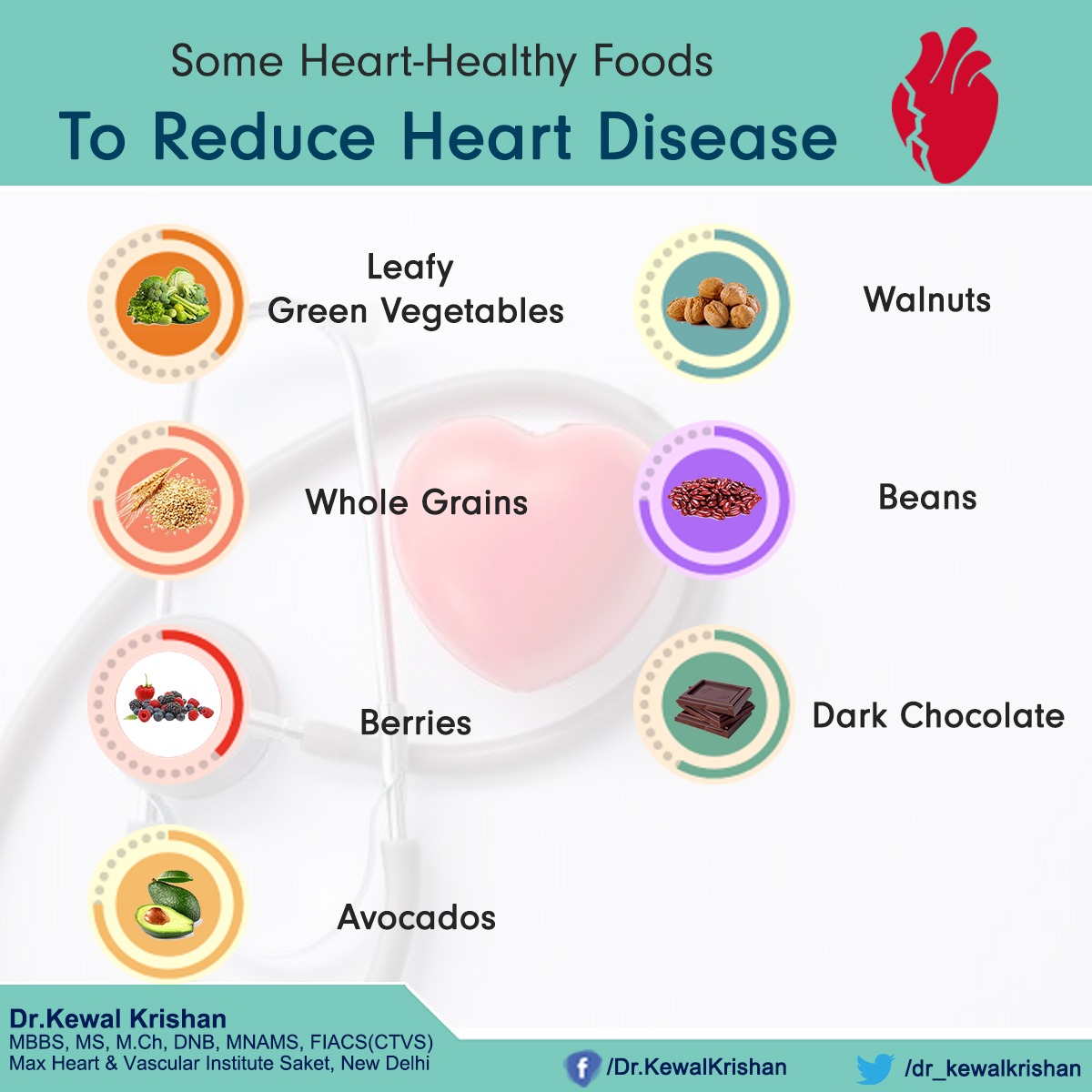 Some Heart-Healthy Foods

To Reduce Heart Disease

Leafy Green Vegetables

Whole Grains

Berries

Avocados

Walnuts

Beans

Dark Chocolate

Dr.Kewal Krishan
MBBS, MS, M.Ch, DNB, MNAMS, FIACS(CTVS)
Max Heart & Vascular Institute Saket, New Delhi

/Dr.KewalKrishan

/dr_kewalkrishan